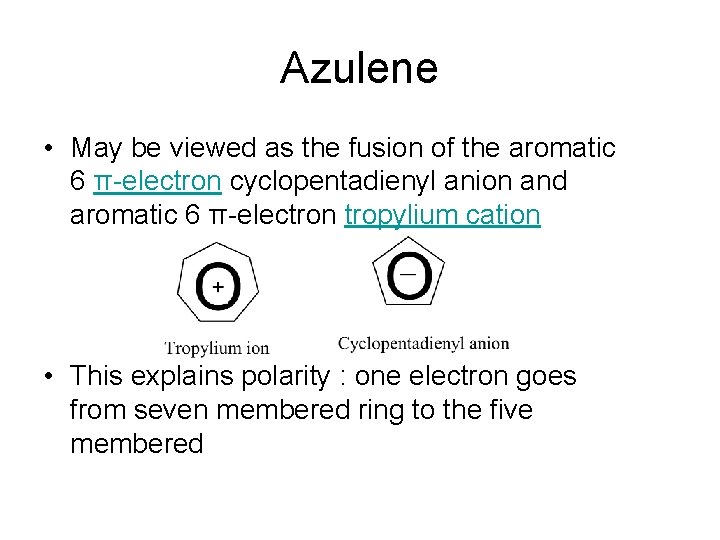 Azulene

• May be viewed as the fusion of the aromatic 6 π-electron cyclopentadienyl anion and aromatic 6 π-electron tropylium cation

+

Tropylium ion

−

Cyclopentadienyl anion

• This explains polarity : one electron goes from seven membered ring to the five membered